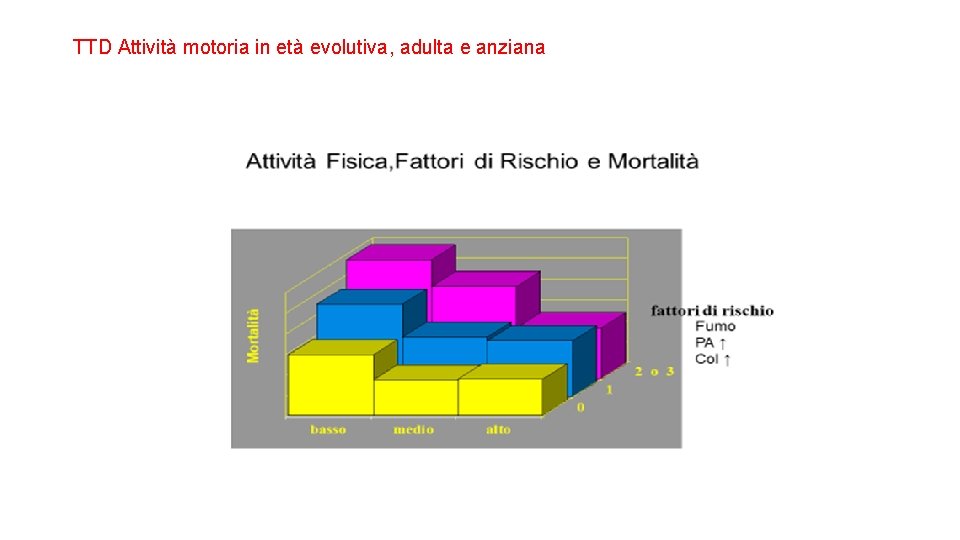 TTD Attività motoria in età evolutiva, adulta e anziana

Attività Fisica,Fattori di Rischio e Mortalità

Mortalità

basso medio alto

0 1 2 o 3

fattori di rischio
Fumo
PA ↑
Col ↑